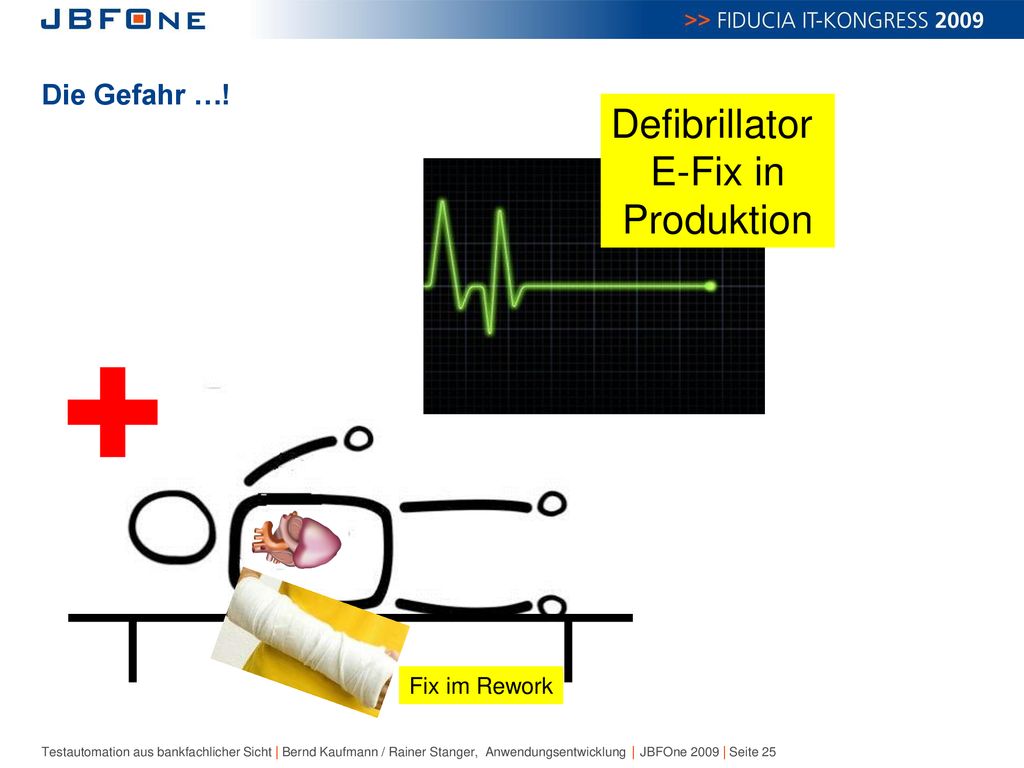 JBFONE

>> FIDUCIA IT-KONGRESS 2009

Die Gefahr …!

Defibrillator E-Fix in Produktion

Fix im Rework

Testautomation aus bankfachlicher Sicht | Bernd Kaufmann / Rainer Stanger, Anwendungsentwicklung | JBFOne 2009 | Seite 25